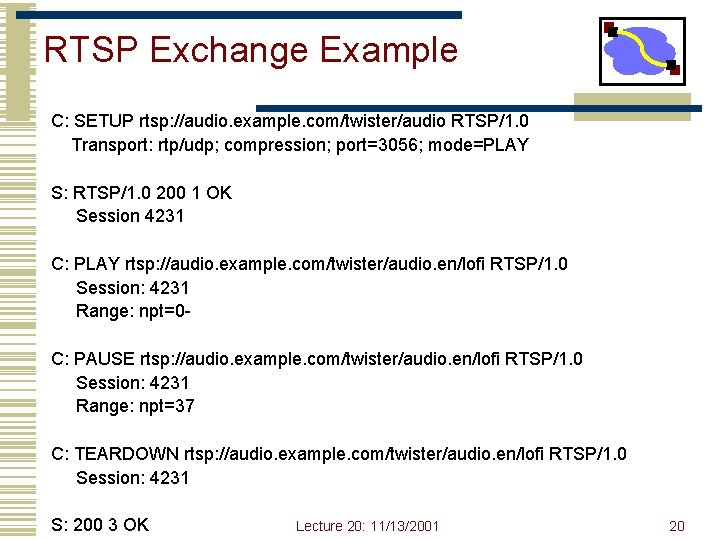 RTSP Exchange Example

C: SETUP rtsp://audio.example.com/twister/audio RTSP/1.0
Transport: rtp/udp; compression; port=3056; mode=PLAY

S: RTSP/1.0 200 1 OK
Session 4231

C: PLAY rtsp://audio.example.com/twister/audio.en/lofi RTSP/1.0
Session: 4231
Range: npt=0-

C: PAUSE rtsp://audio.example.com/twister/audio.en/lofi RTSP/1.0
Session: 4231
Range: npt=37

C: TEARDOWN rtsp://audio.example.com/twister/audio.en/lofi RTSP/1.0
Session: 4231

S: 200 3 OK

Lecture 20: 11/13/2001

20